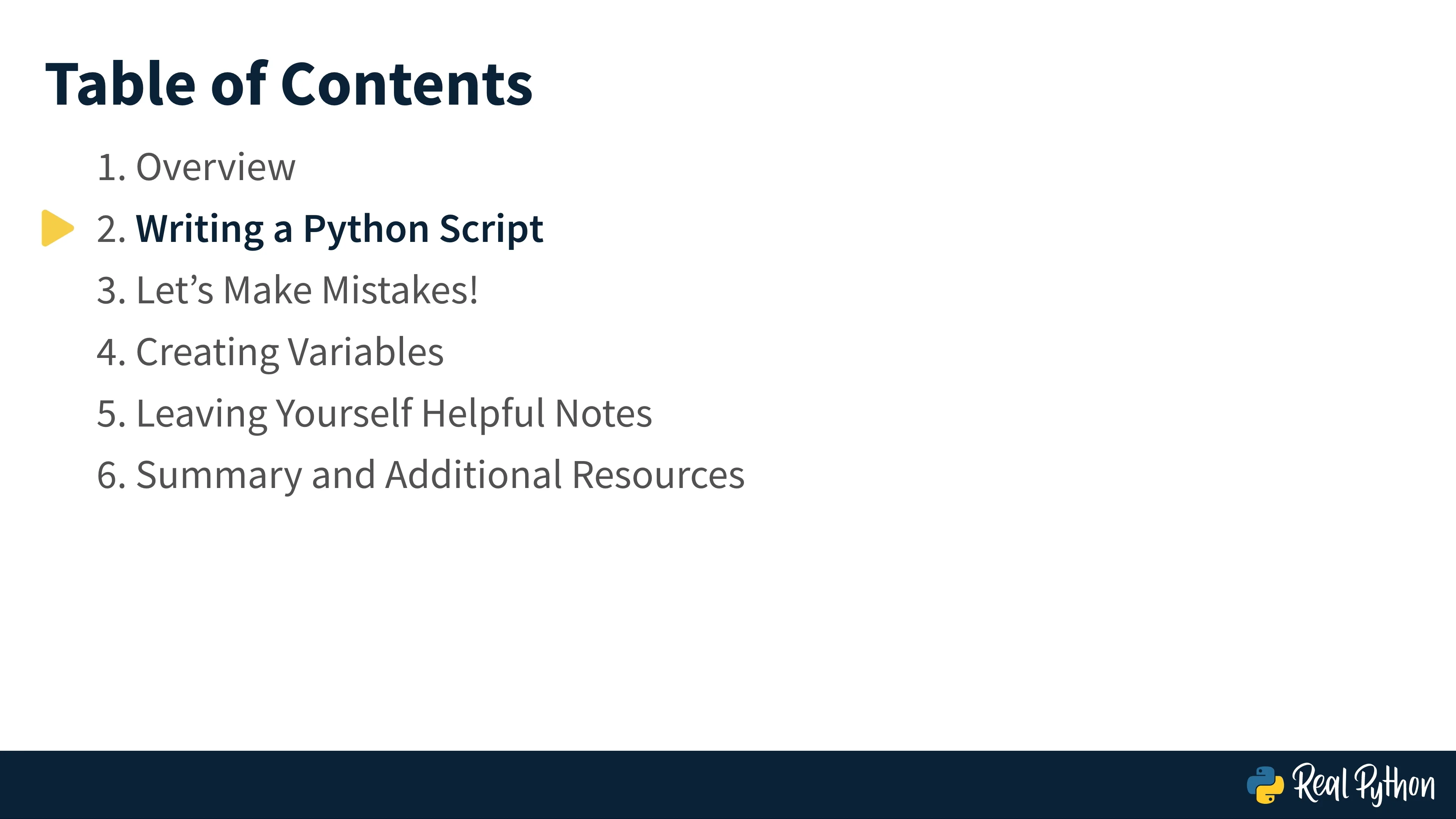 Table of Contents

1. Overview
2. Writing a Python Script
3. Let’s Make Mistakes!
4. Creating Variables
5. Leaving Yourself Helpful Notes
6. Summary and Additional Resources

Real Python